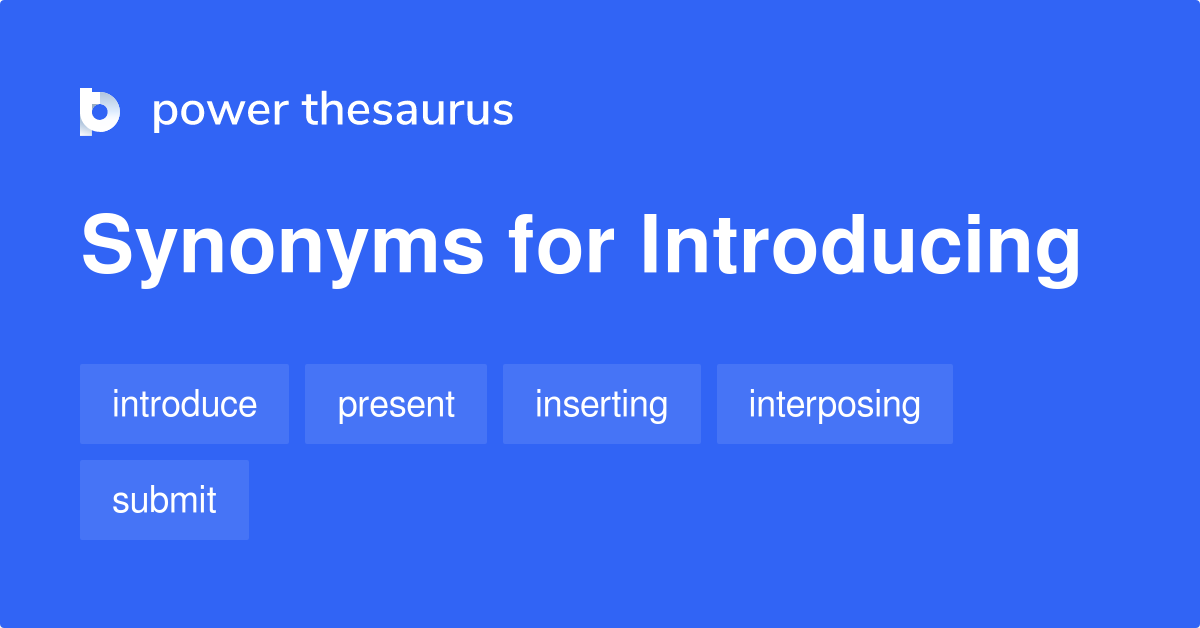 power thesaurus

Synonyms for Introducing

introduce
present
inserting
interposing
submit